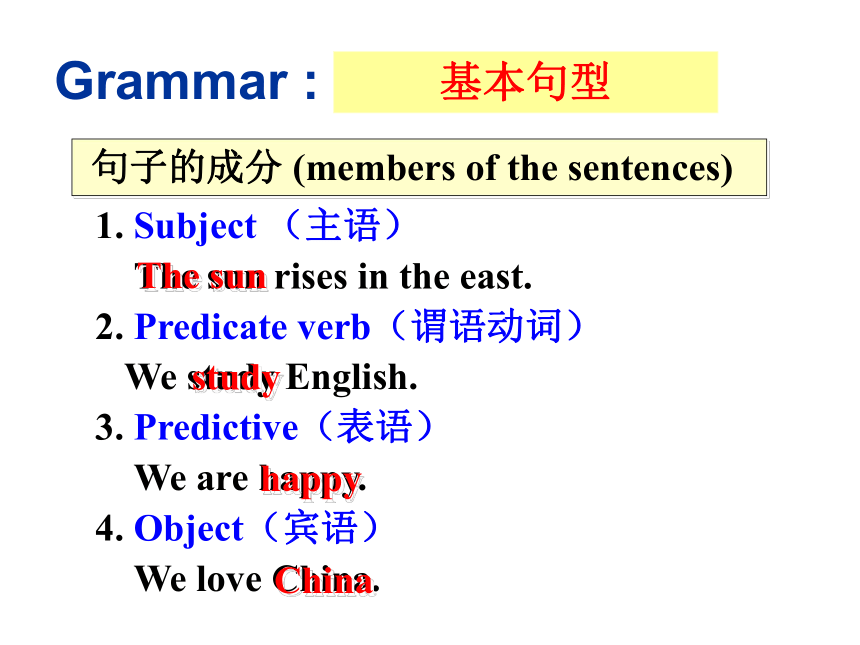 Grammar : 基本句型

句子的成分 (members of the sentences)

1. Subject （主语）

The sun rises in the east.

2. Predicate verb（谓语动词）

We study English.

3. Predictive（表语）

We are happy.

4. Object（宾语）

We love China.